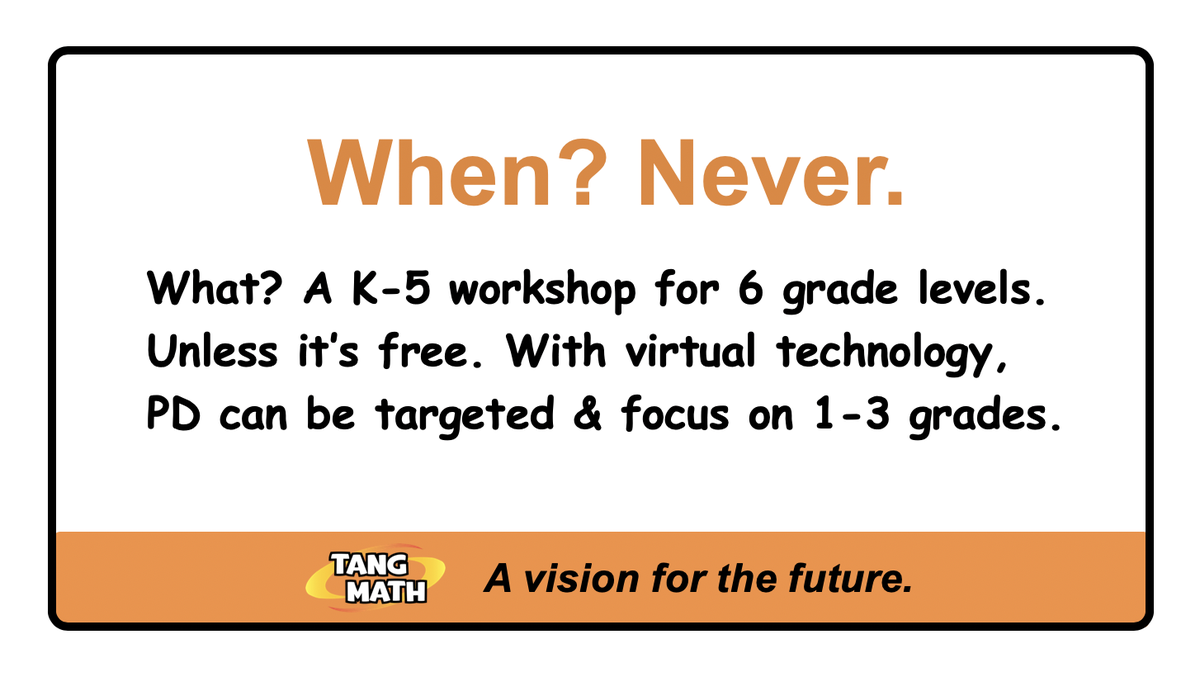 When? Never.

What? A K-5 workshop for 6 grade levels. Unless it's free. With virtual technology, PD can be targeted & focus on 1-3 grades.

TANG MATH

A vision for the future.